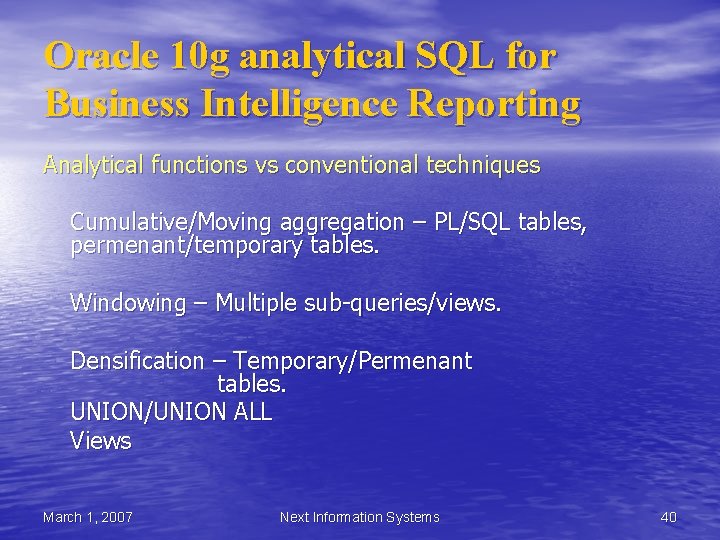 Oracle 10g analytical SQL for Business Intelligence Reporting

Analytical functions vs conventional techniques

Cumulative/Moving aggregation – PL/SQL tables, permenant/temporary tables.

Windowing – Multiple sub-queries/views.

Densification – Temporary/Permenant tables.
UNION/UNION ALL
Views

March 1, 2007

Next Information Systems

40